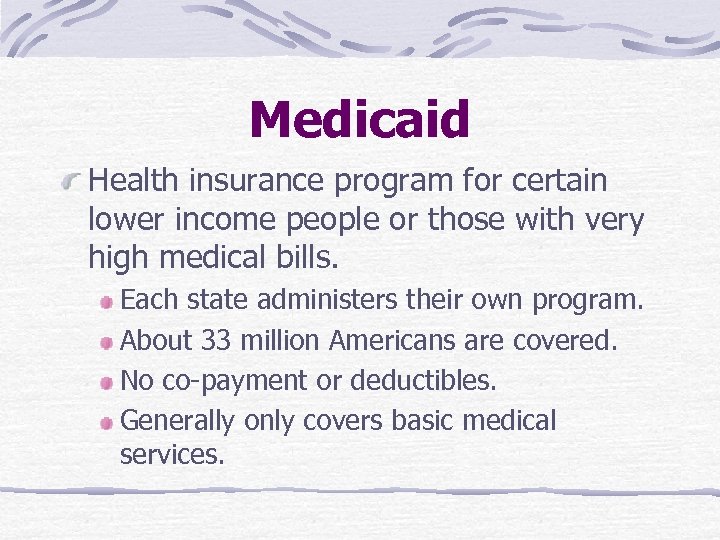 Medicaid

Health insurance program for certain lower income people or those with very high medical bills.

Each state administers their own program.

About 33 million Americans are covered.

No co-payment or deductibles.

Generally only covers basic medical services.